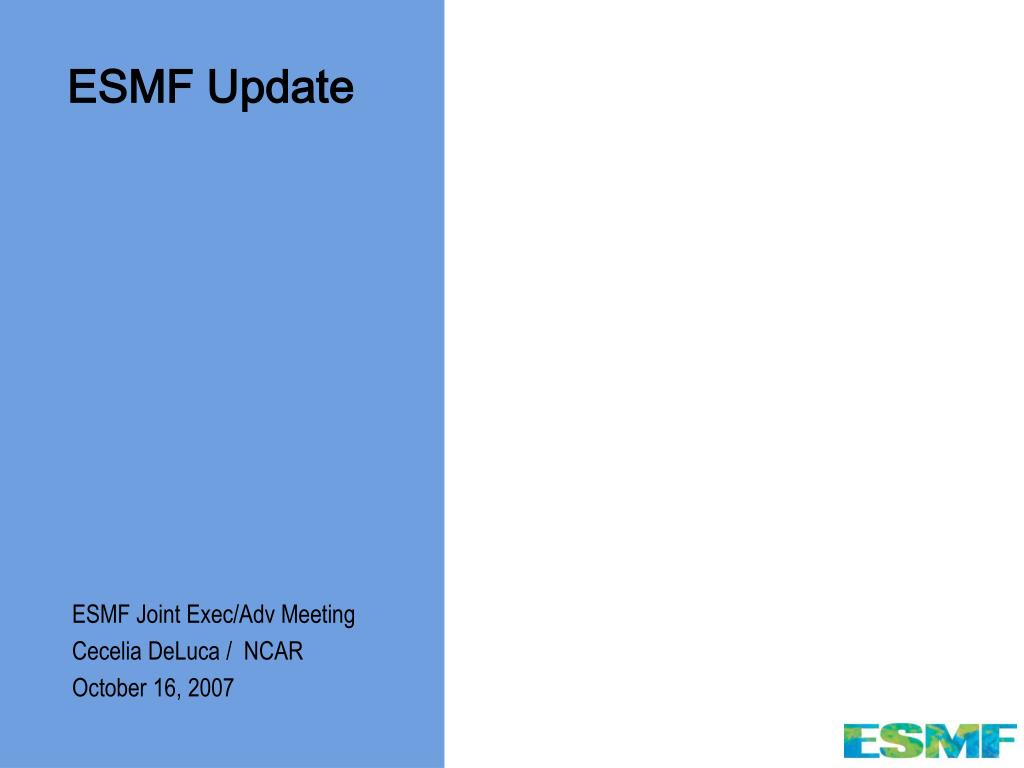 ESMF Update

ESMF Joint Exec/Adv Meeting
Cecelia DeLuca / NCAR
October 16, 2007

ESMF